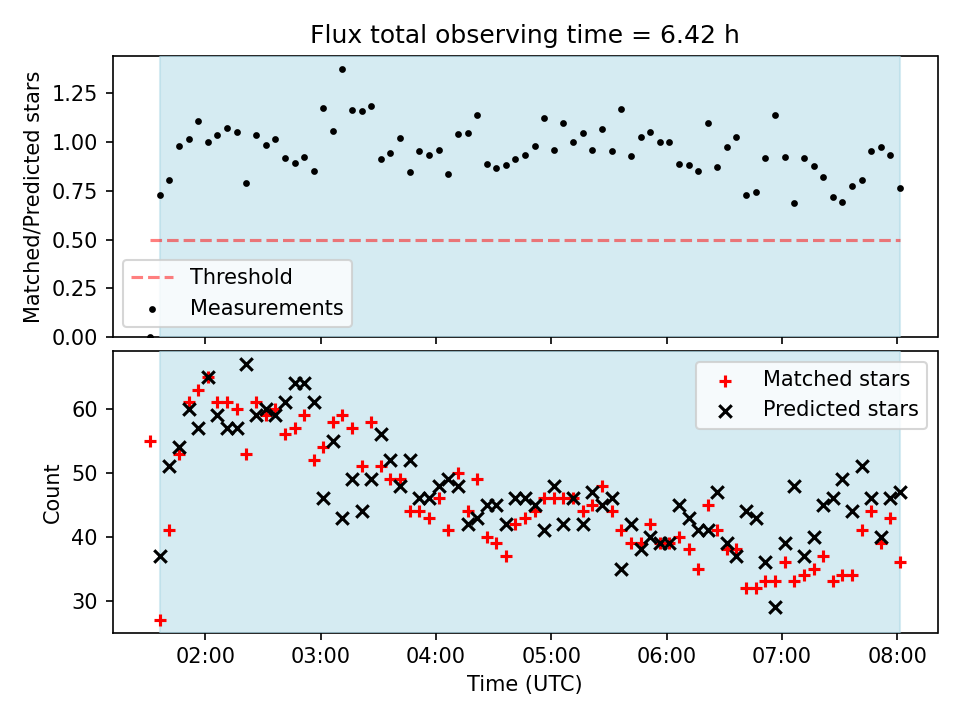 Flux total observing time = 6.42 h

Matched/Predicted stars

1.25
1.00
0.75
0.50
0.25
0.00

Threshold
Measurements

Count

60
50
40
30

Matched stars
Predicted stars

02:00
03:00
04:00
05:00
06:00
07:00
08:00

Time (UTC)